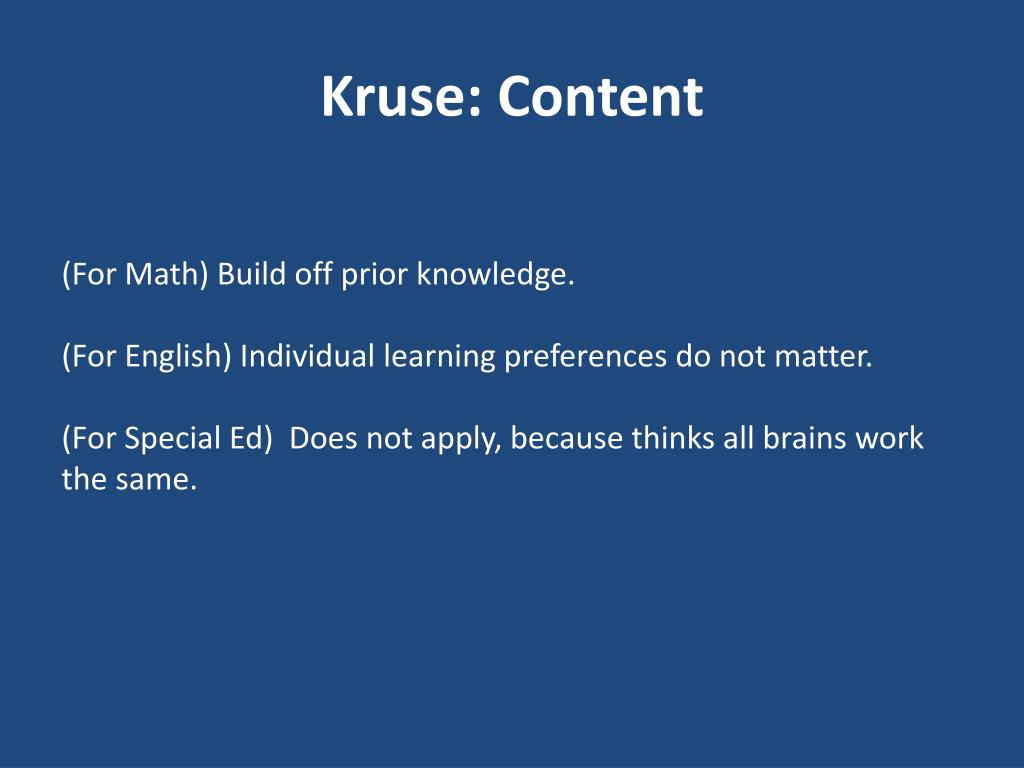 Kruse: Content

(For Math) Build off prior knowledge.

(For English) Individual learning preferences do not matter.

(For Special Ed) Does not apply, because thinks all brains work the same.